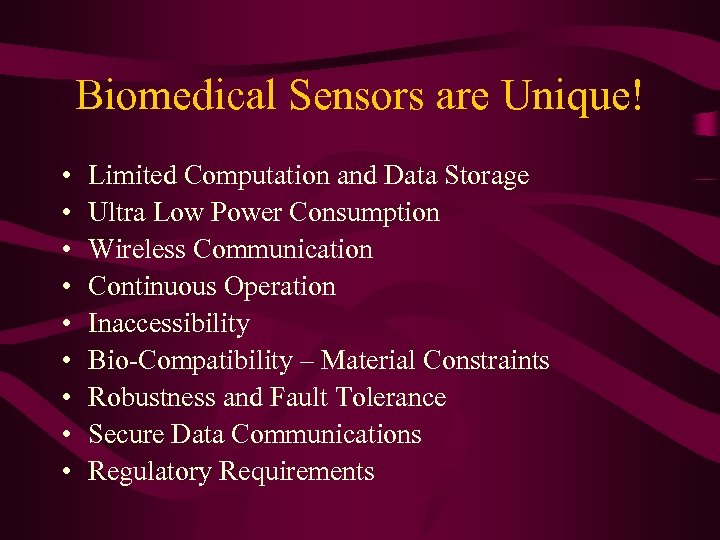 Biomedical Sensors are Unique!

• Limited Computation and Data Storage
• Ultra Low Power Consumption
• Wireless Communication
• Continuous Operation
• Inaccessibility
• Bio-Compatibility – Material Constraints
• Robustness and Fault Tolerance
• Secure Data Communications
• Regulatory Requirements